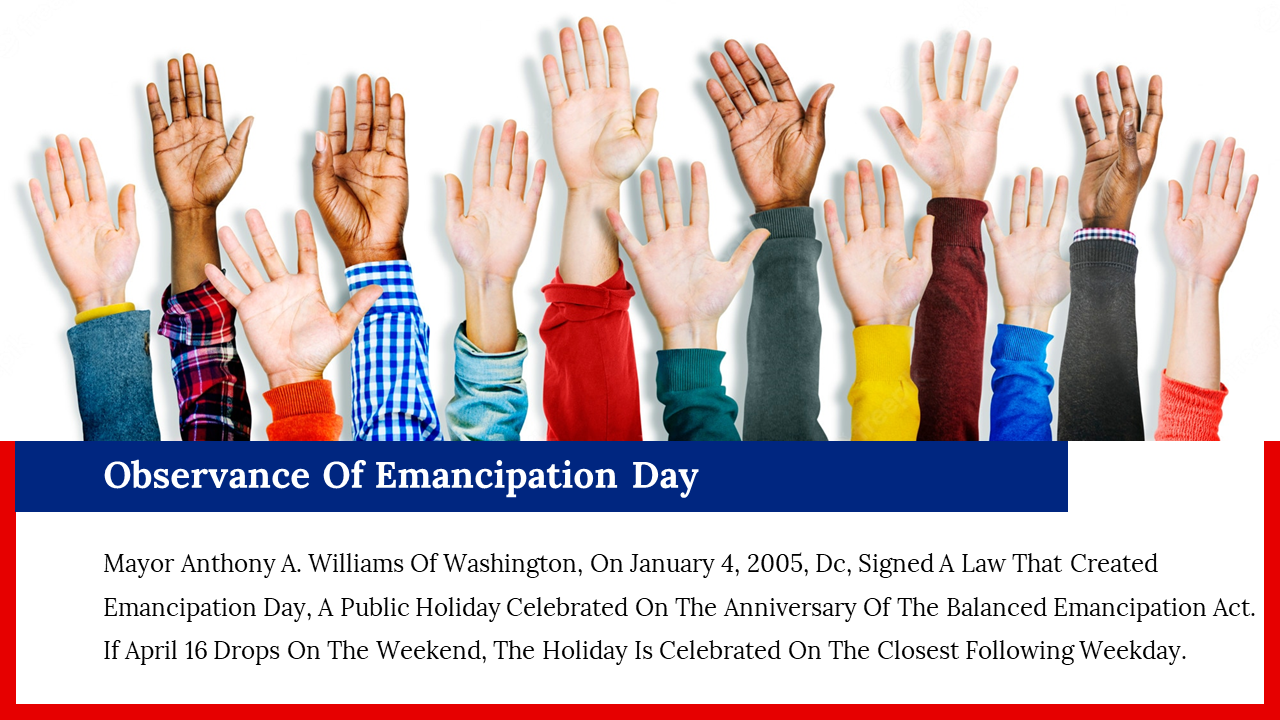 Observance Of Emancipation Day

Mayor Anthony A. Williams Of Washington, On January 4, 2005, Dc, Signed A Law That Created Emancipation Day, A Public Holiday Celebrated On The Anniversary Of The Balanced Emancipation Act. If April 16 Drops On The Weekend, The Holiday Is Celebrated On The Closest Following Weekday.